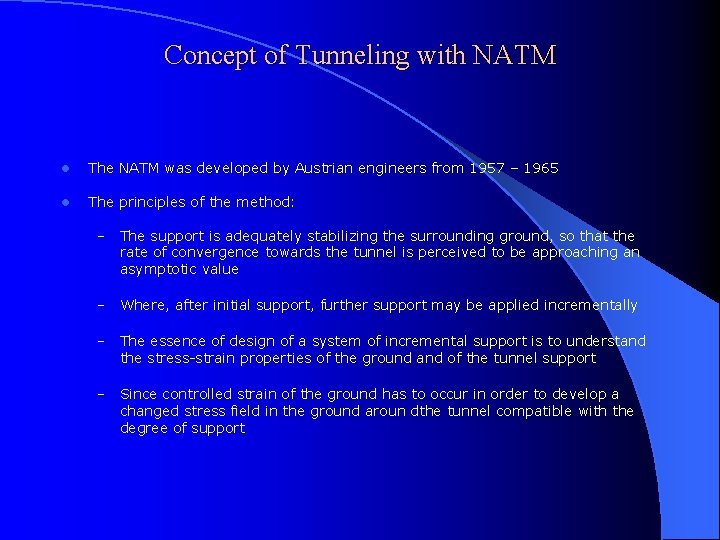 Concept of Tunneling with NATM

- The NATM was developed by Austrian engineers from 1957 – 1965
- The principles of the method:
  – The support is adequately stabilizing the surrounding ground, so that the rate of convergence towards the tunnel is perceived to be approaching an asymptotic value
  – Where, after initial support, further support may be applied incrementally
  – The essence of design of a system of incremental support is to understand the stress-strain properties of the ground and of the tunnel support
  – Since controlled strain of the ground has to occur in order to develop a changed stress field in the ground aroun dthe tunnel compatible with the degree of support